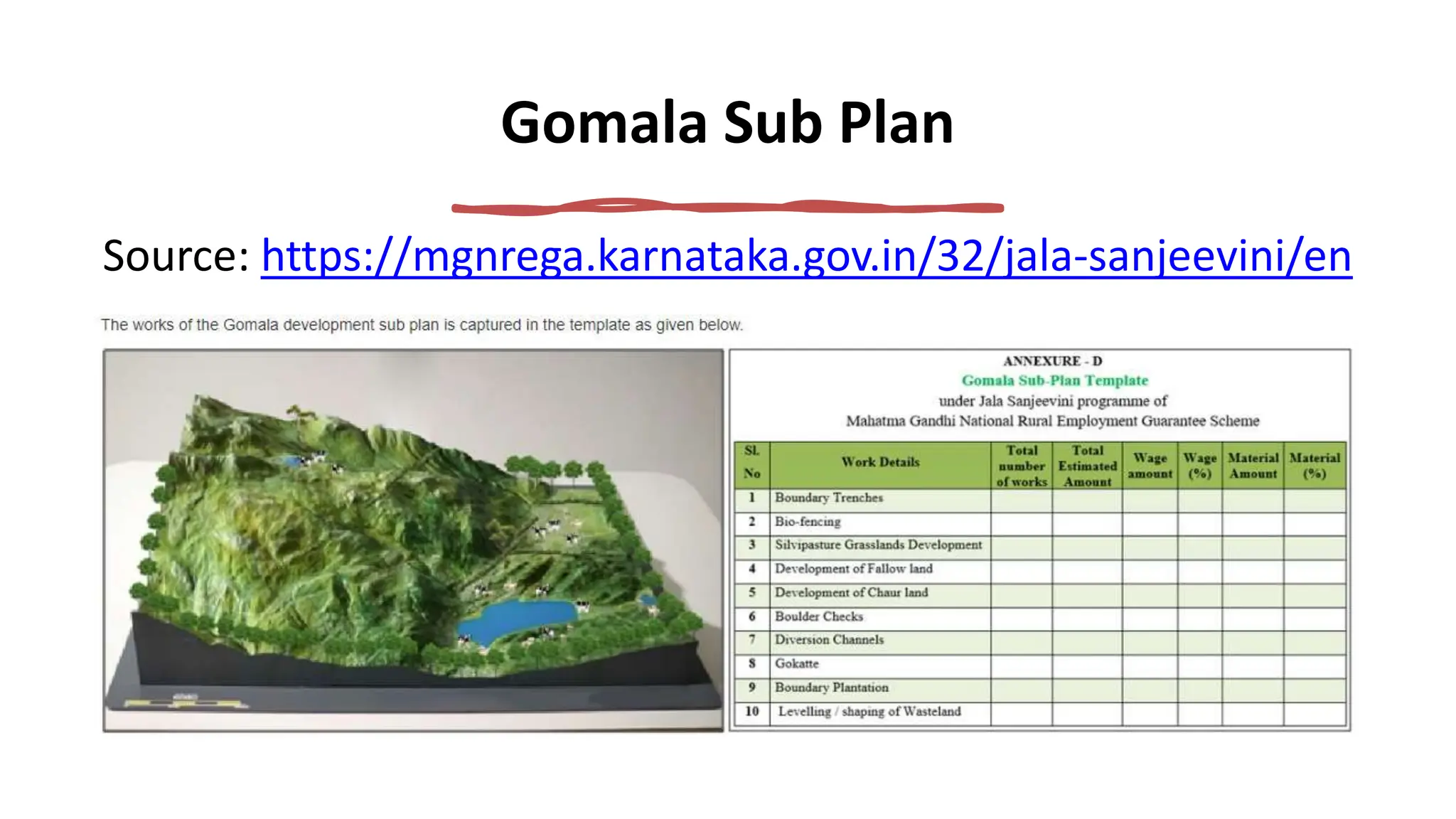 Gomala Sub Plan

Source: https://mgnrega.karnataka.gov.in/32/jala-sanjeevini/en

The works of the Gomala development sub plan is captured in the template as given below.

ANNEXURE - D
Gomala Sub-Plan Template
under Jala Sanjeevini programme of
Mahatma Gandhi National Rural Employment Guarantee Scheme

| Sl. No | Work Details | Total number of works | Total Estimated Amount | Wage amount | Wage (%) | Material Amount | Material (%) |
|---|---|---|---|---|---|---|---|
| 1 | Boundary Trenches | | | | | | |
| 2 | Bio-fencing | | | | | | |
| 3 | Silvipasture Grasslands Development | | | | | | |
| 4 | Development of Fallow land | | | | | | |
| 5 | Development of Chaur land | | | | | | |
| 6 | Boulder Checks | | | | | | |
| 7 | Diversion Channels | | | | | | |
| 8 | Gokatte | | | | | | |
| 9 | Boundary Plantation | | | | | | |
| 10 | Levelling / shaping of Wasteland | | | | | | |